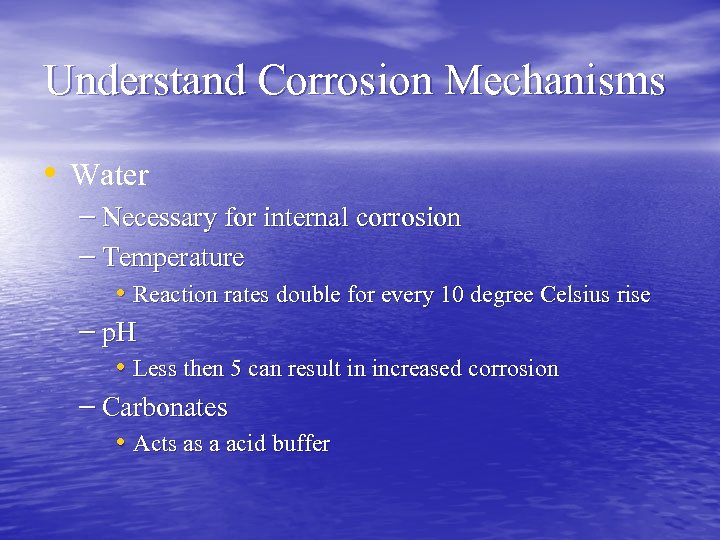 Understand Corrosion Mechanisms

• Water
– Necessary for internal corrosion
– Temperature
• Reaction rates double for every 10 degree Celsius rise
– pH
• Less then 5 can result in increased corrosion
– Carbonates
• Acts as a acid buffer